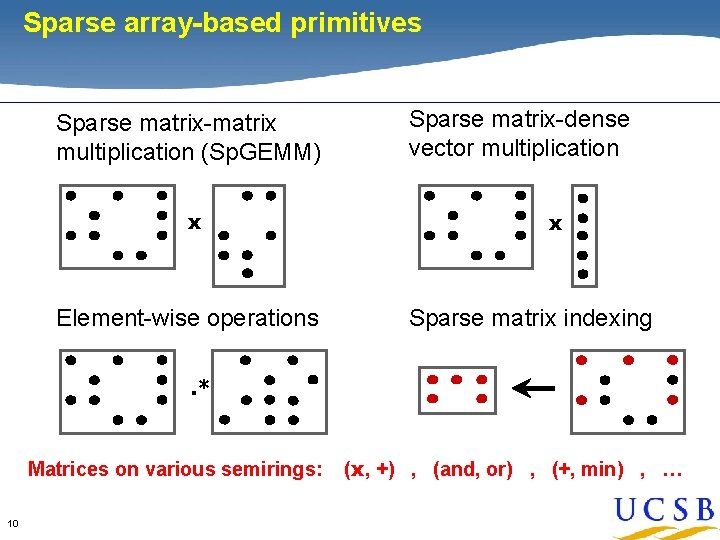 Sparse array-based primitives

Sparse matrix-matrix multiplication (SpGEMM)

x

Sparse matrix-dense vector multiplication

x

Element-wise operations

.*

Sparse matrix indexing

Matrices on various semirings: (x, +) , (and, or) , (+, min) , …

10

UCSB